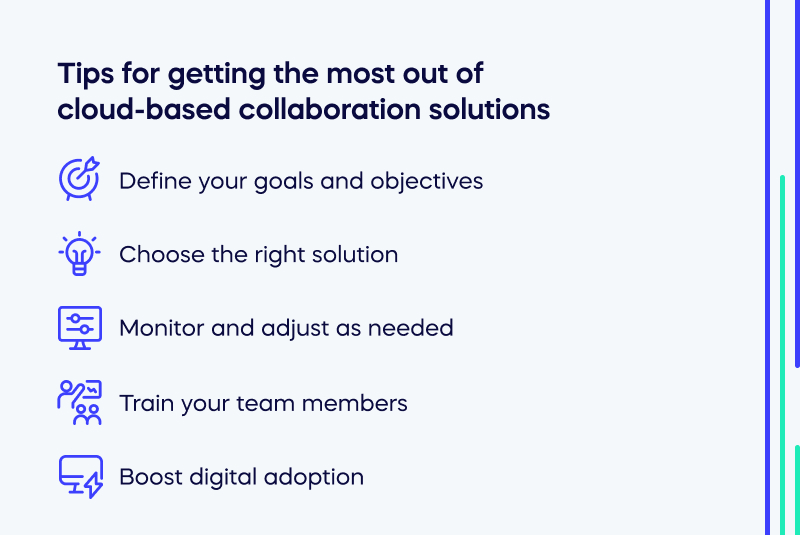 Tips for getting the most out of cloud-based collaboration solutions

Define your goals and objectives

Choose the right solution

Monitor and adjust as needed

Train your team members

Boost digital adoption